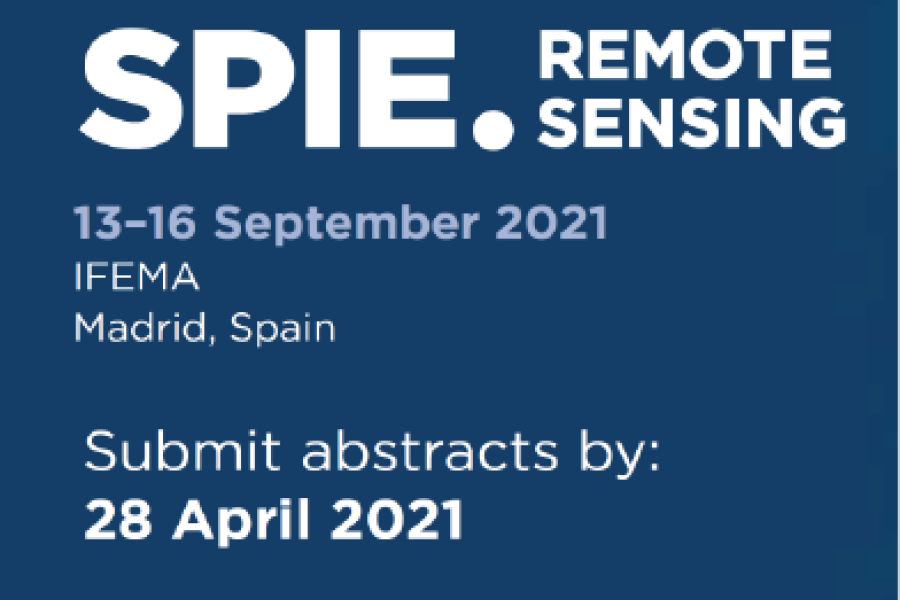 SPIE. REMOTE SENSING

13–16 September 2021
IFEMA
Madrid, Spain

Submit abstracts by:
28 April 2021